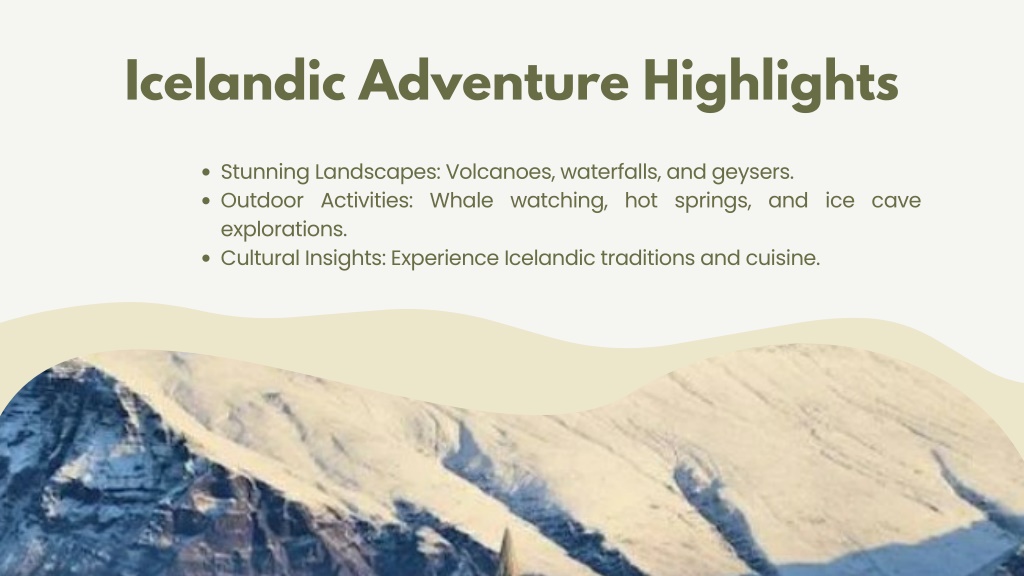 Icelandic Adventure Highlights

- Stunning Landscapes: Volcanoes, waterfalls, and geysers.
- Outdoor Activities: Whale watching, hot springs, and ice cave explorations.
- Cultural Insights: Experience Icelandic traditions and cuisine.